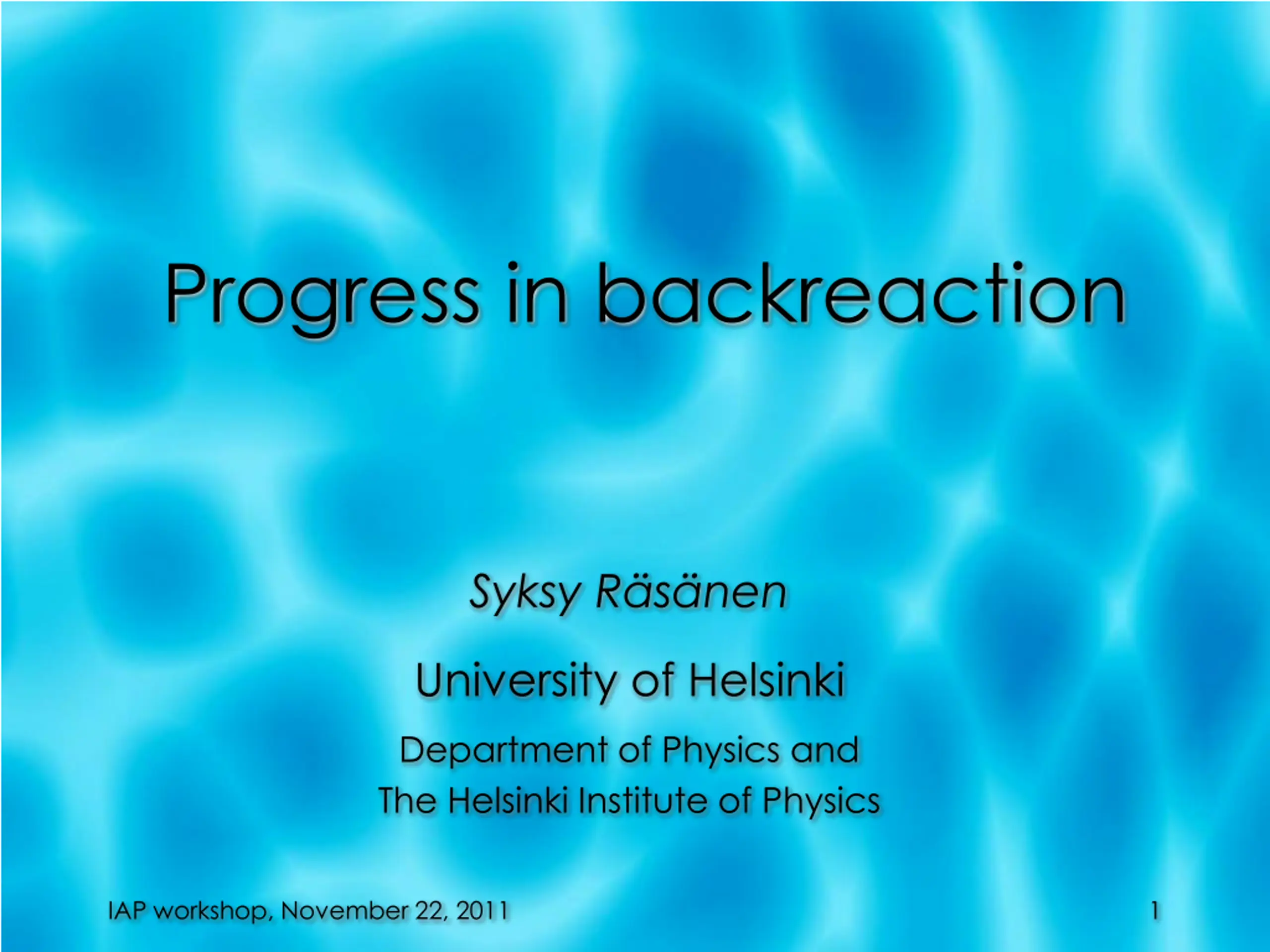 Progress in backreaction

Syksy Räsänen

University of Helsinki

Department of Physics and
The Helsinki Institute of Physics

IAP workshop, November 22, 2011

1